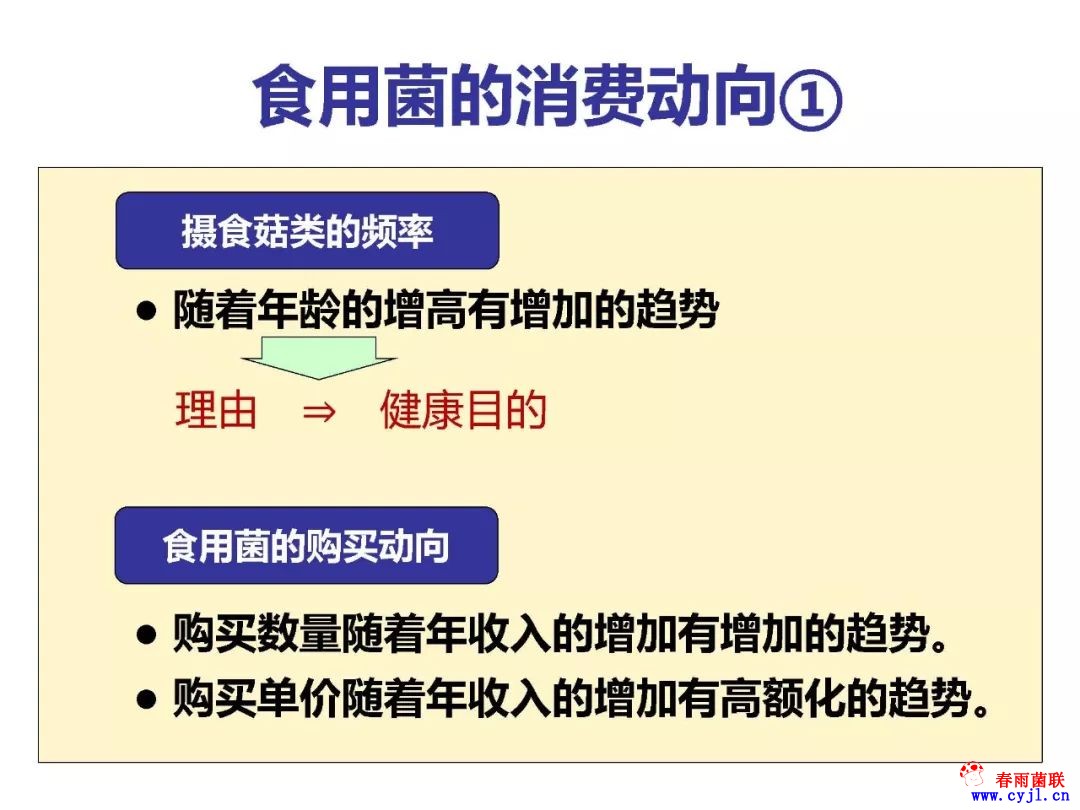 食用菌的消费动向①

摄食菇类的频率

● 随着年龄的增高有增加的趋势

理由 ⇒ 健康目的

食用菌的购买动向

● 购买数量随着年收入的增加有增加的趋势。
● 购买单价随着年收入的增加有高额化的趋势。

春雨菌联
www.cyjl.cn